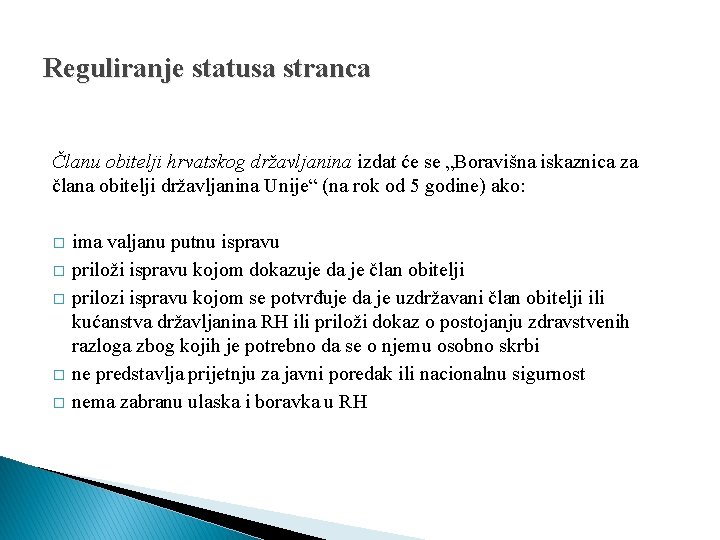 Reguliranje statusa stranca

Članu obitelji hrvatskog državljanina izdat će se „Boravišna iskaznica za člana obitelji državljanina Unije“ (na rok od 5 godine) ako:

□ ima valjanu putnu ispravu
□ priloži ispravu kojom dokazuje da je član obitelji
□ prilozi ispravu kojom se potvrđuje da je uzdržavani član obitelji ili kućanstva državljanina RH ili priloži dokaz o postojanju zdravstvenih razloga zbog kojih je potrebno da se o njemu osobno skrbi
□ ne predstavlja prijetnju za javni poredak ili nacionalnu sigurnost
□ nema zabranu ulaska i boravka u RH